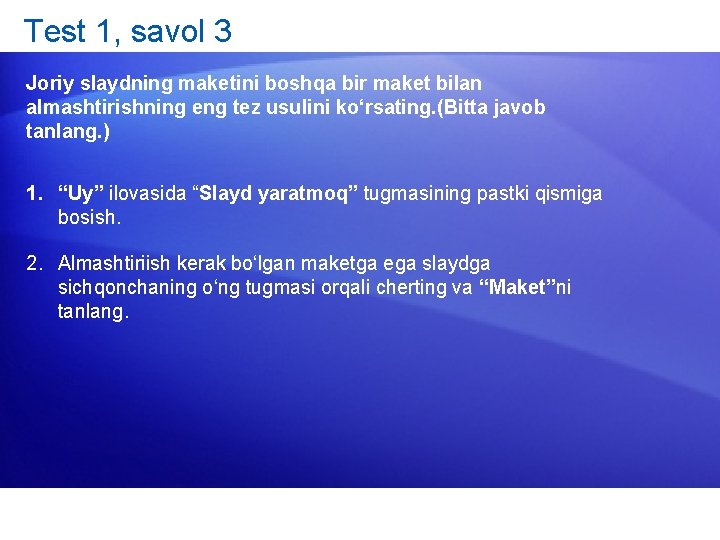 Test 1, savol 3

Joriy slaydning maketini boshqa bir maket bilan almashtirishning eng tez usulini ko'rsating.(Bitta javob tanlang.)

1. "Uy" ilovasida "Slayd yaratmoq" tugmasining pastki qismiga bosish.

2. Almashtiriish kerak bo'lgan maketga ega slaydga sichqonchaning o'ng tugmasi orqali cherting va "Maket"ni tanlang.